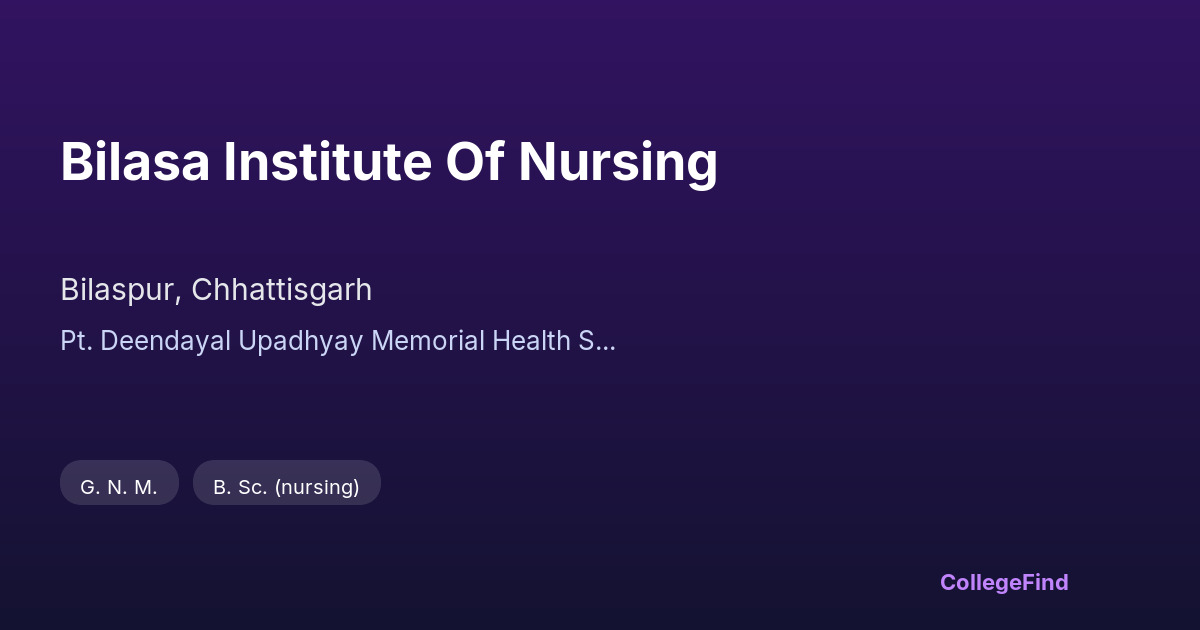 Bilasa Institute Of Nursing

Bilaspur, Chhattisgarh

Pt. Deendayal Upadhyay Memorial Health S...

G. N. M.

B. Sc. (nursing)

CollegeFind